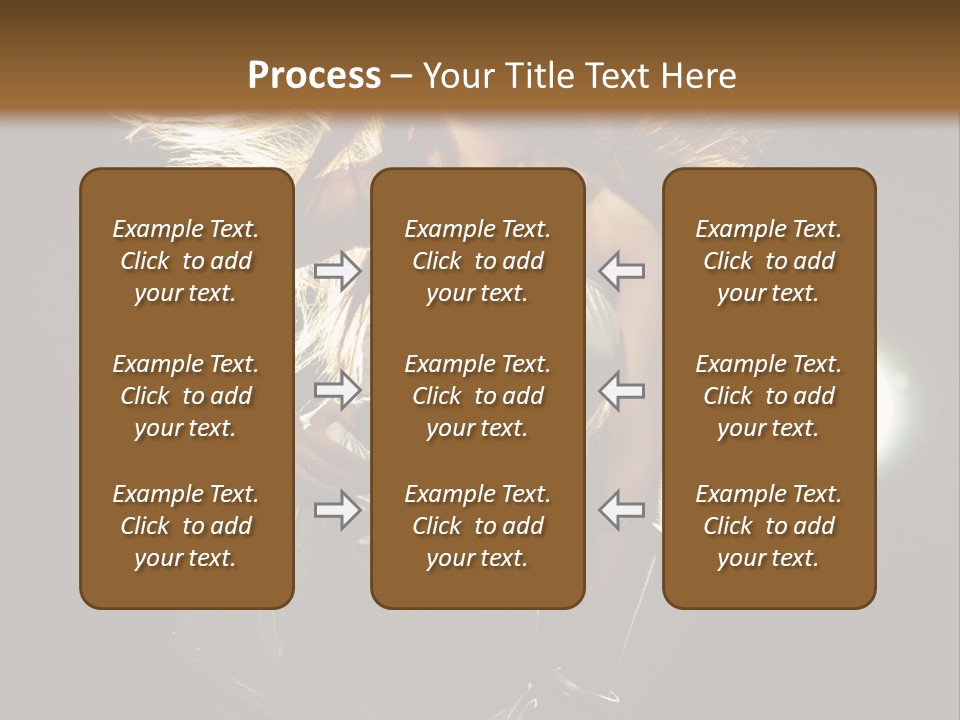 Process – Your Title Text Here

Example Text. Click to add your text.

Example Text. Click to add your text.

Example Text. Click to add your text.

Example Text. Click to add your text.

Example Text. Click to add your text.

Example Text. Click to add your text.

Example Text. Click to add your text.

Example Text. Click to add your text.

Example Text. Click to add your text.